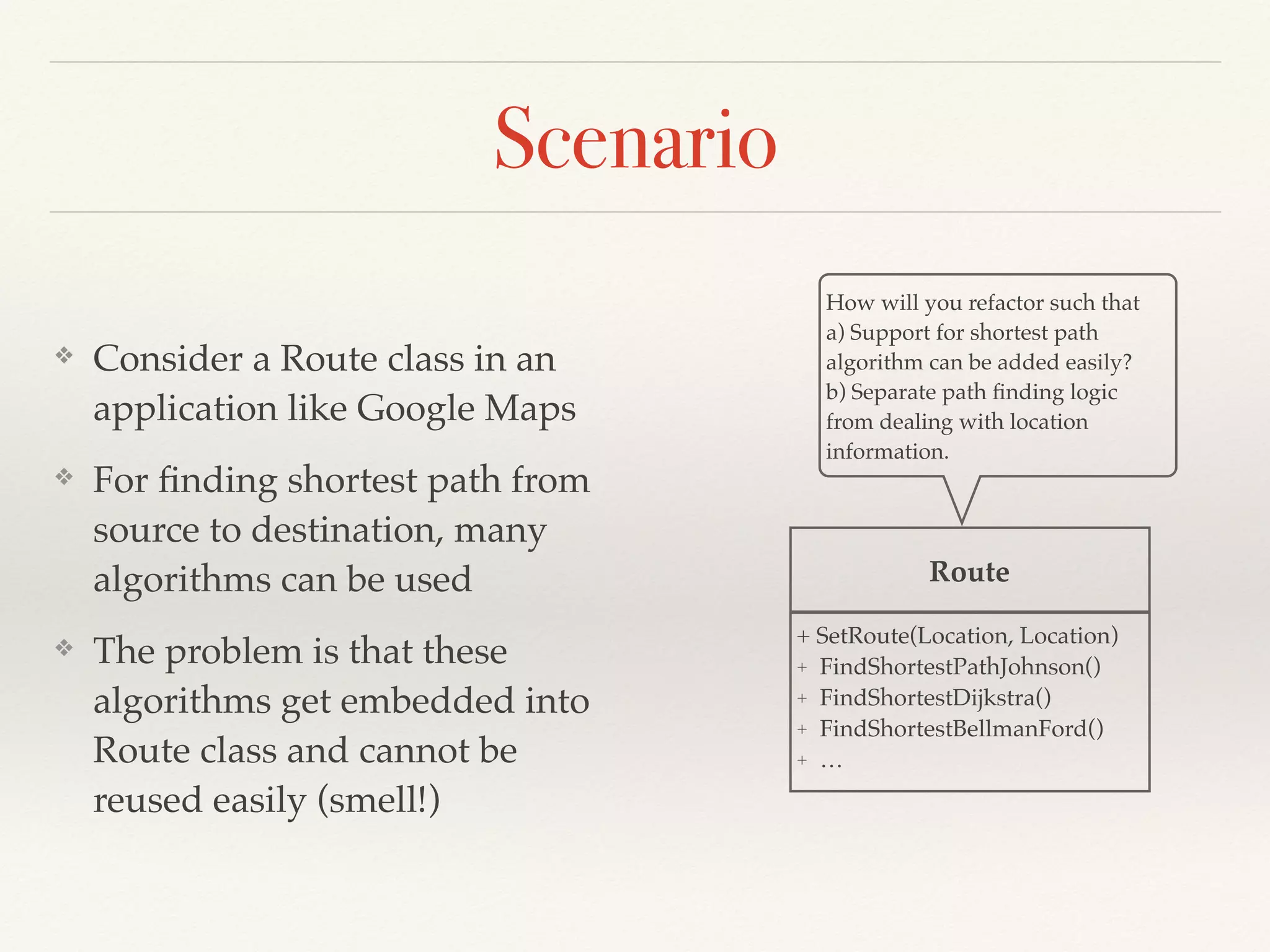 Scenario

❖ Consider a Route class in an application like Google Maps

❖ For finding shortest path from source to destination, many algorithms can be used

❖ The problem is that these algorithms get embedded into Route class and cannot be reused easily (smell!)

How will you refactor such that
a) Support for shortest path algorithm can be added easily?
b) Separate path finding logic from dealing with location information.

Route

+ SetRoute(Location, Location)
+ FindShortestPathJohnson()
+ FindShortestDijkstra()
+ FindShortestBellmanFord()
+ …